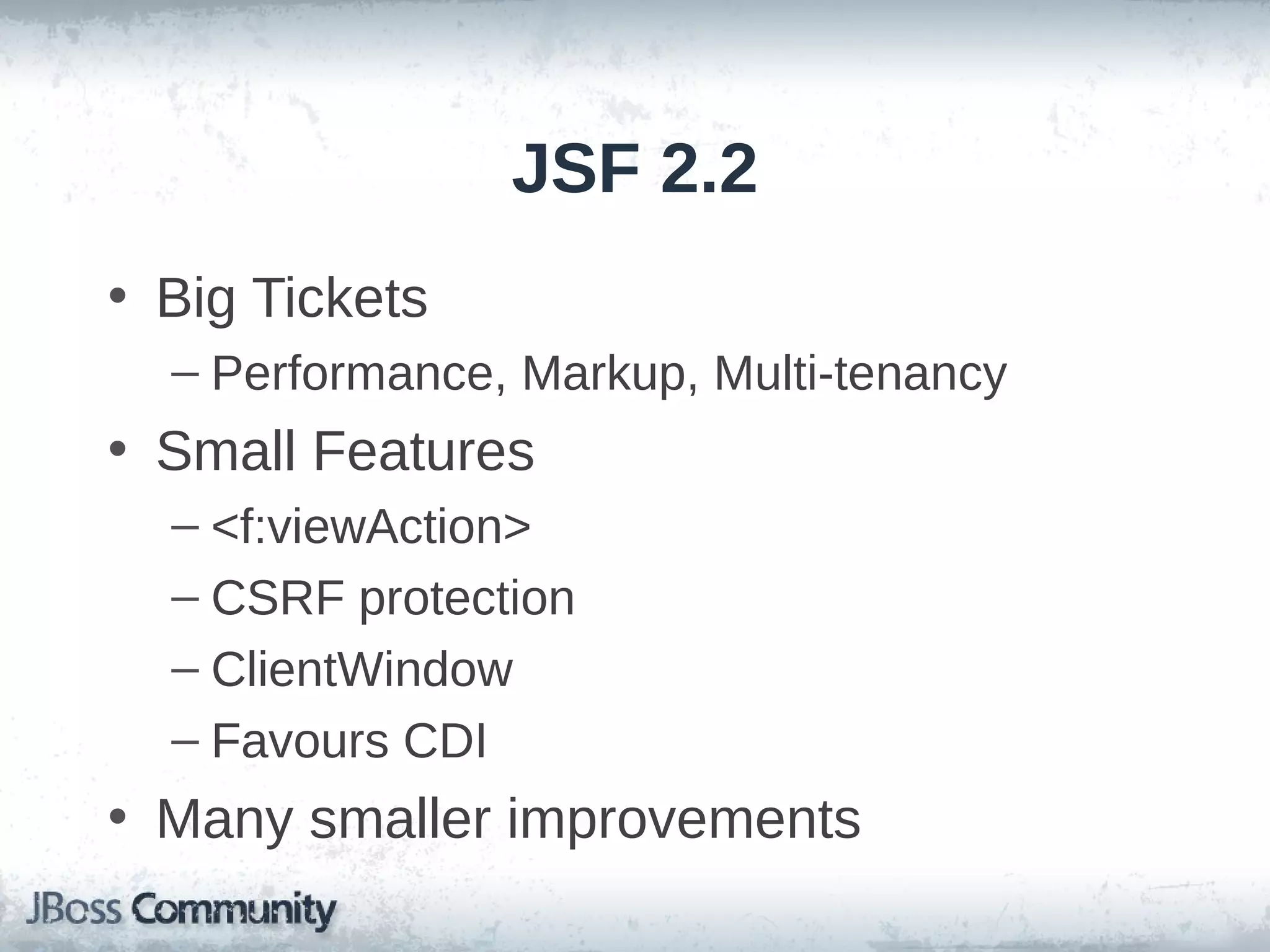 JSF 2.2

• Big Tickets
– Performance, Markup, Multi-tenancy
• Small Features
– <f:viewAction>
– CSRF protection
– ClientWindow
– Favours CDI
• Many smaller improvements

JBoss Community